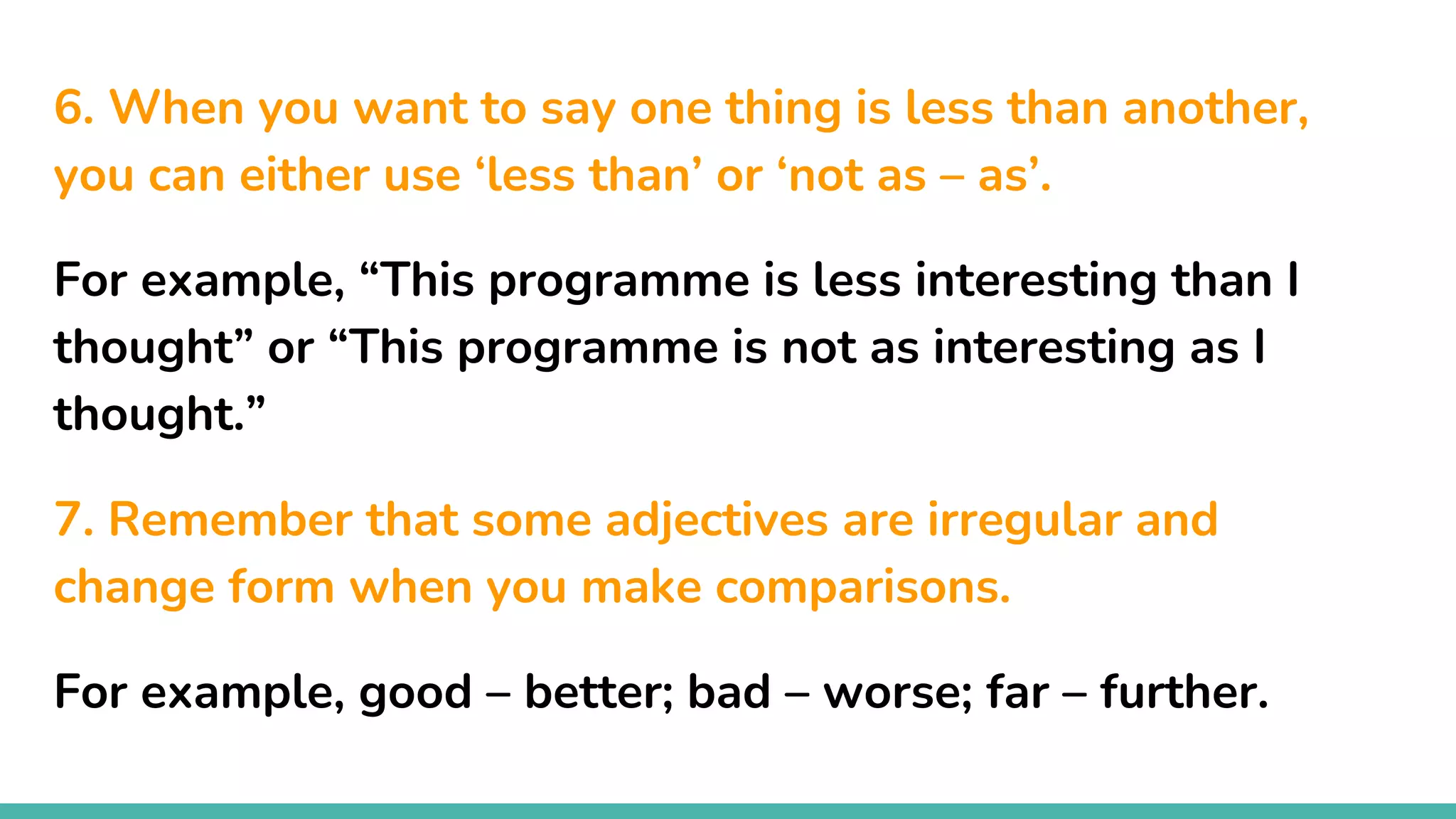 6. When you want to say one thing is less than another, you can either use ‘less than’ or ‘not as – as’.

For example, “This programme is less interesting than I thought” or “This programme is not as interesting as I thought.”

7. Remember that some adjectives are irregular and change form when you make comparisons.

For example, good – better; bad – worse; far – further.